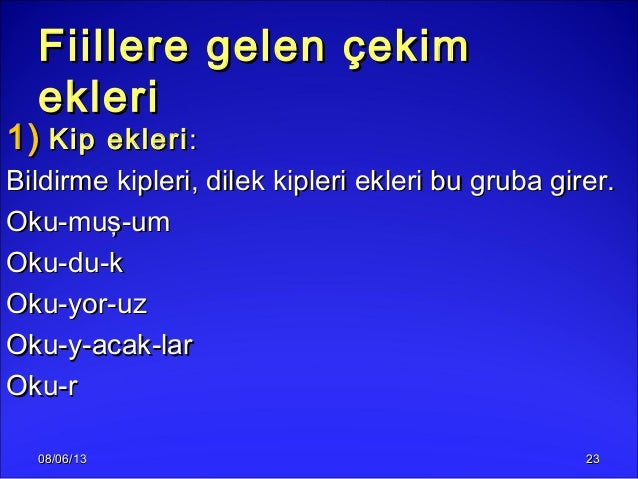 Fiillere gelen çekim ekleri

1) Kip ekleri:

Bildirme kipleri, dilek kipleri ekleri bu gruba girer.

Oku-muş-um

Oku-du-k

Oku-yor-uz

Oku-y-acak-lar

Oku-r

08/06/13

23